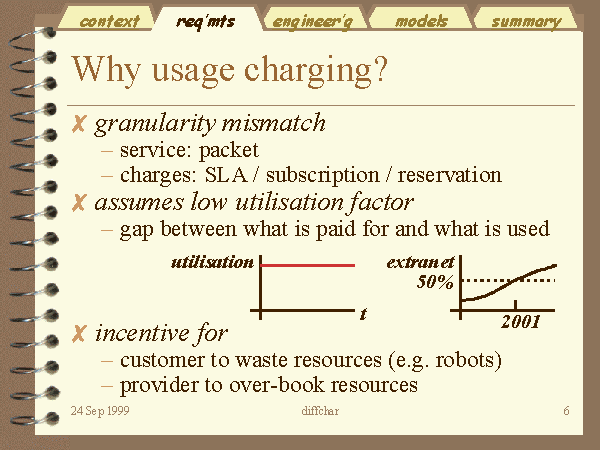 context req'mts engineer'g models summary

Why usage charging?

✗ granularity mismatch
– service: packet
– charges: SLA / subscription / reservation

✗ assumes low utilisation factor
– gap between what is paid for and what is used

utilisation

t

extranet

50%

2001

✗ incentive for
– customer to waste resources (e.g. robots)
– provider to over-book resources

24 Sep 1999 diffchar 6